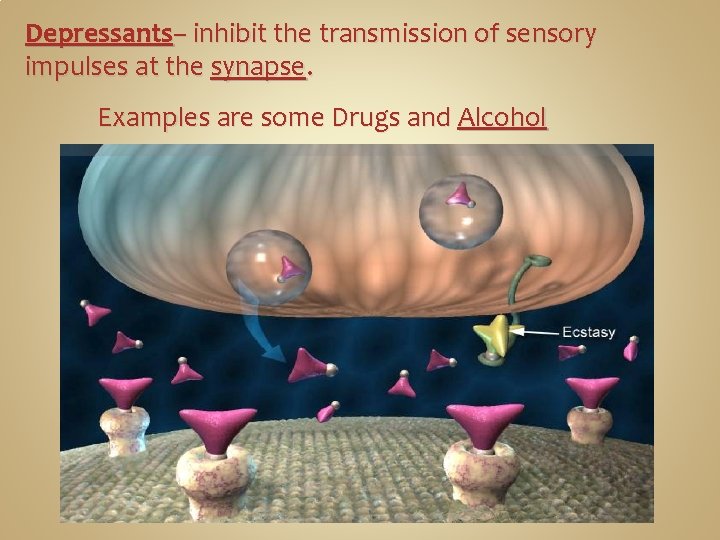 Depressants– inhibit the transmission of sensory impulses at the synapse.

Examples are some Drugs and Alcohol

Ecstasy